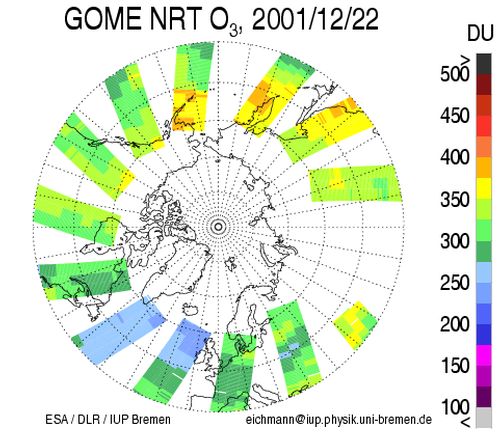 GOME NRT $O_3$, 2001/12/22

DU

>

500

450

400

350

300

250

200

150

100

<

ESA / DLR / IUP Bremen

eichmann@iup.physik.uni-bremen.de